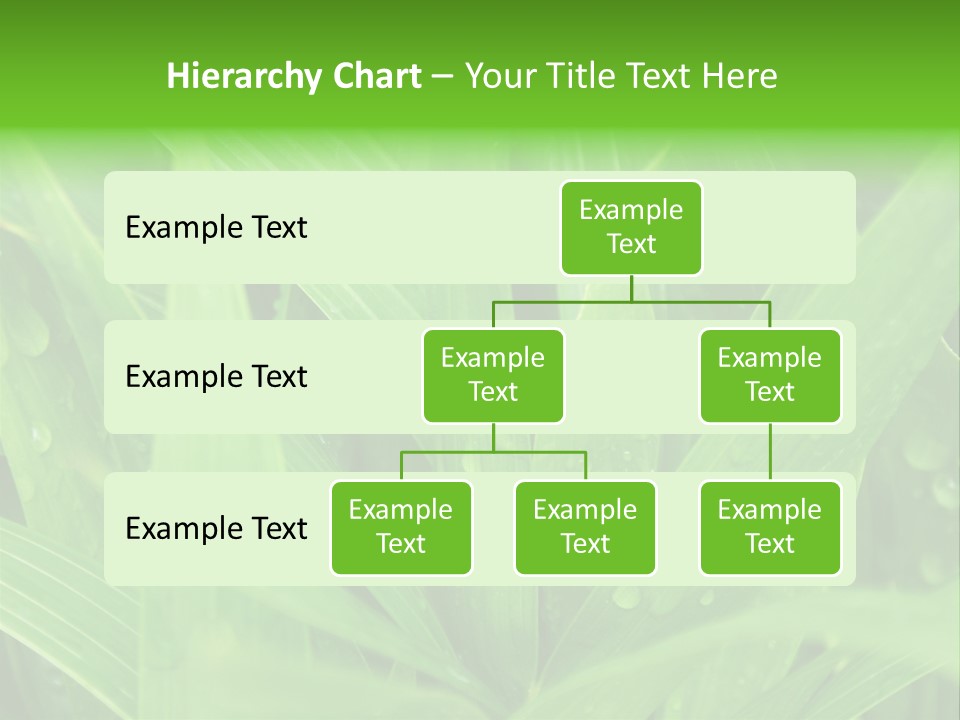 Hierarchy Chart – Your Title Text Here

Example Text

Example Text

Example Text

Example Text

Example Text

Example Text

Example Text

Example Text

Example Text